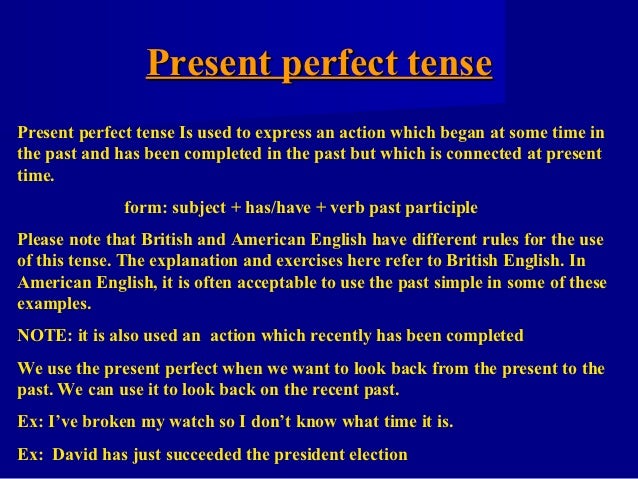 Present perfect tense

Present perfect tense Is used to express an action which began at some time in the past and has been completed in the past but which is connected at present time.

form: subject + has/have + verb past participle

Please note that British and American English have different rules for the use of this tense. The explanation and exercises here refer to British English. In American English, it is often acceptable to use the past simple in some of these examples.

NOTE: it is also used an action which recently has been completed

We use the present perfect when we want to look back from the present to the past. We can use it to look back on the recent past.

Ex: I've broken my watch so I don't know what time it is.

Ex: David has just succeeded the president election